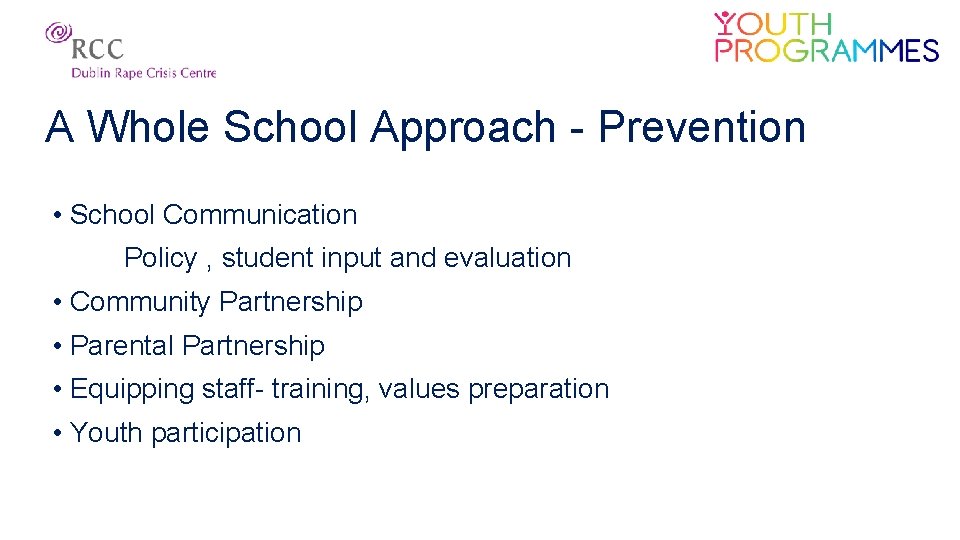 RCC
Dublin Rape Crisis Centre

YOUTH
PROGRAMMES

A Whole School Approach - Prevention

• School Communication
Policy , student input and evaluation
• Community Partnership
• Parental Partnership
• Equipping staff- training, values preparation
• Youth participation